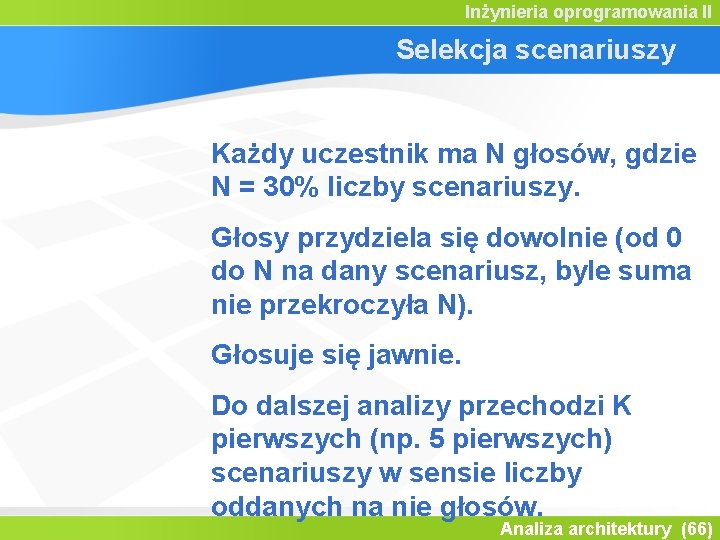 Inżynieria oprogramowania II

Selekcja scenariuszy

Każdy uczestnik ma N głosów, gdzie N = 30% liczby scenariuszy.

Głosy przydziela się dowolnie (od 0 do N na dany scenariusz, byle suma nie przekroczyła N).

Głosuje się jawnie.

Do dalszej analizy przechodzi K pierwszych (np. 5 pierwszych) scenariuszy w sensie liczby oddanych na nie głosów.

Analiza architektury (66)